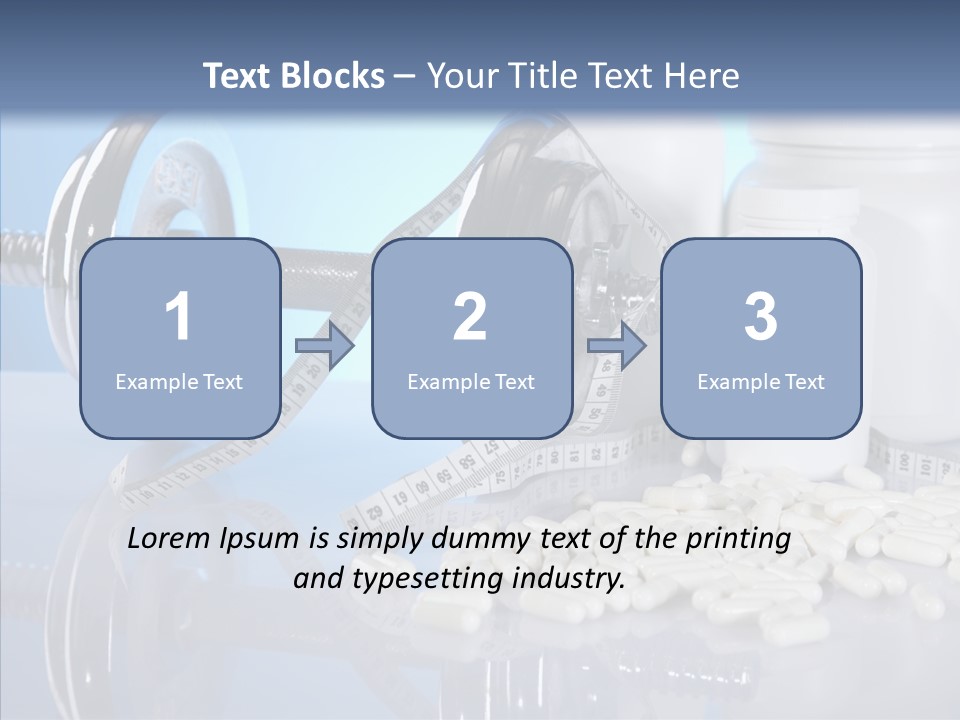 Text Blocks – Your Title Text Here

1
Example Text

2
Example Text

3
Example Text

Lorem Ipsum is simply dummy text of the printing and typesetting industry.